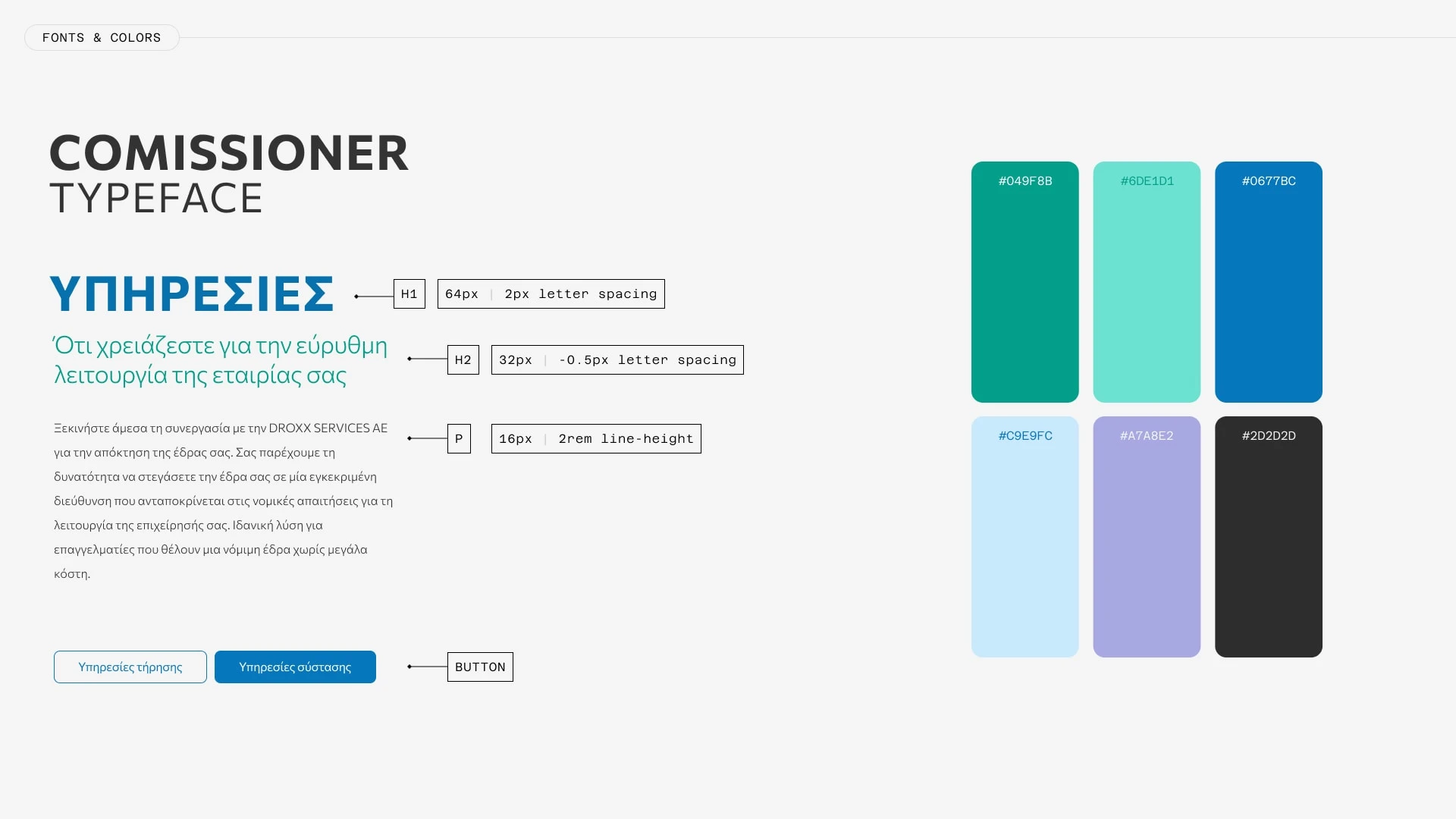 FONTS & COLORS

COMISSIONER
TYPEFACE

ΥΠΗΡΕΣΙΕΣ

H1

64px | 2px letter spacing

Ότι χρειάζεστε για την εύρυθμη λειτουργία της εταιρίας σας

H2

32px | -0.5px letter spacing

Ξεκινήστε άμεσα τη συνεργασία με την DROXX SERVICES AE για την απόκτηση της έδρας σας. Σας παρέχουμε τη δυνατότητα να στεγάσετε την έδρα σας σε μία εγκεκριμένη διεύθυνση που ανταποκρίνεται στις νομικές απαιτήσεις για τη λειτουργία της επιχείρησής σας. Ιδανική λύση για επαγγελματίες που θέλουν μια νόμιμη έδρα χωρίς μεγάλα κόστη.

P

16px | 2rem line-height

Υπηρεσίες τήρησης

Υπηρεσίες σύστασης

BUTTON

#049F8B

#6DE1D1

#0677BC

#C9E9FC

#A7A8E2

#2D2D2D